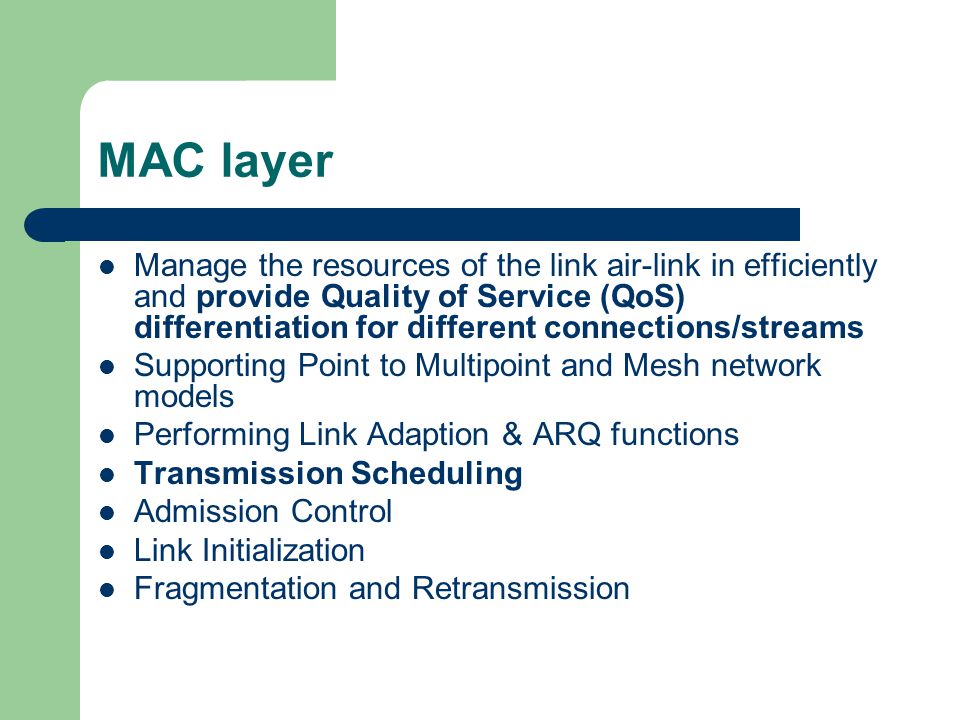 MAC layer

- Manage the resources of the link air-link in efficiently and provide Quality of Service (QoS) differentiation for different connections/streams
- Supporting Point to Multipoint and Mesh network models
- Performing Link Adaption & ARQ functions
- Transmission Scheduling
- Admission Control
- Link Initialization
- Fragmentation and Retransmission